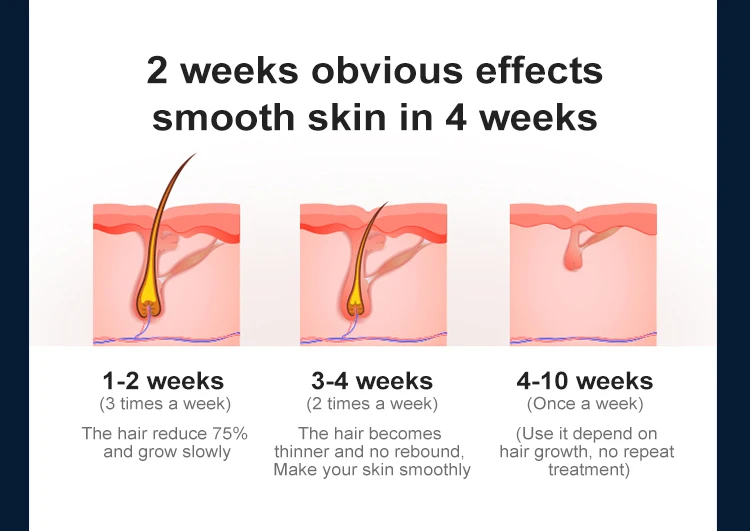 2 weeks obvious effects
smooth skin in 4 weeks

1-2 weeks
(3 times a week)

The hair reduce 75% and grow slowly

3-4 weeks
(2 times a week)

The hair becomes thinner and no rebound, Make your skin smoothly

4-10 weeks
(Once a week)

(Use it depend on hair growth, no repeat treatment)